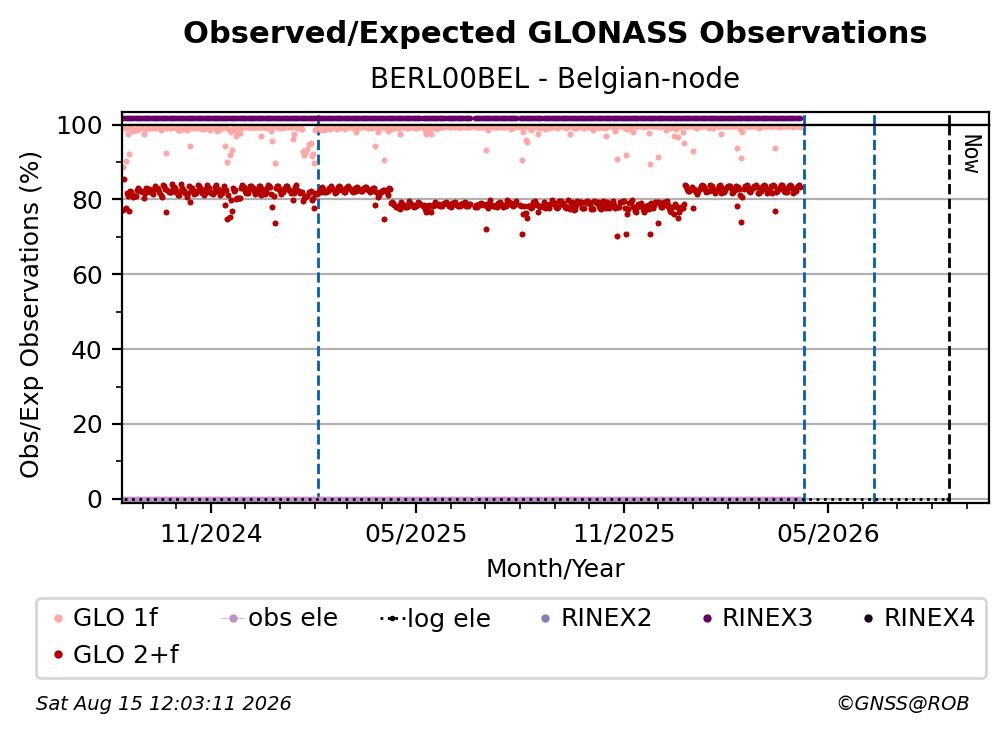 Observed/Expected GLONASS Observations

BERL00BEL - Belgian-node

Obs/Exp Observations (%)

100
80
60
40
20
0

Now

11/2024
05/2025
11/2025
05/2026

Month/Year

GLO 1f
obs ele
log ele
RINEX2
RINEX3
RINEX4
GLO 2+f

Sat Aug 15 12:03:11 2026

©GNSS@ROB